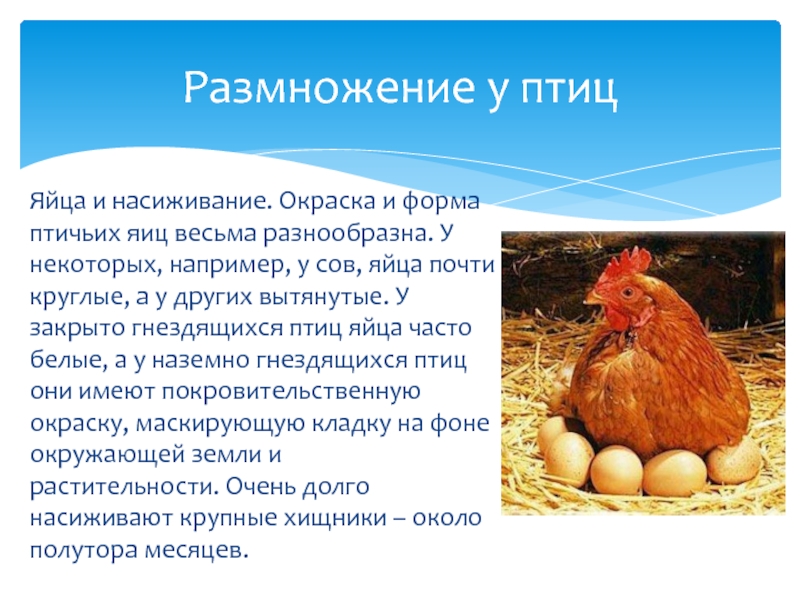 Размножение у птиц

Яйца и насиживание. Окраска и форма птичьих яиц весьма разнообразна. У некоторых, например, у сов, яйца почти круглые, а у других вытянутые. У закрыто гнездящихся птиц яйца часто белые, а у наземно гнездящихся птиц они имеют покровительственную окраску, маскирующую кладку на фоне окружающей земли и растительности. Очень долго насиживают крупные хищники – около полутора месяцев.